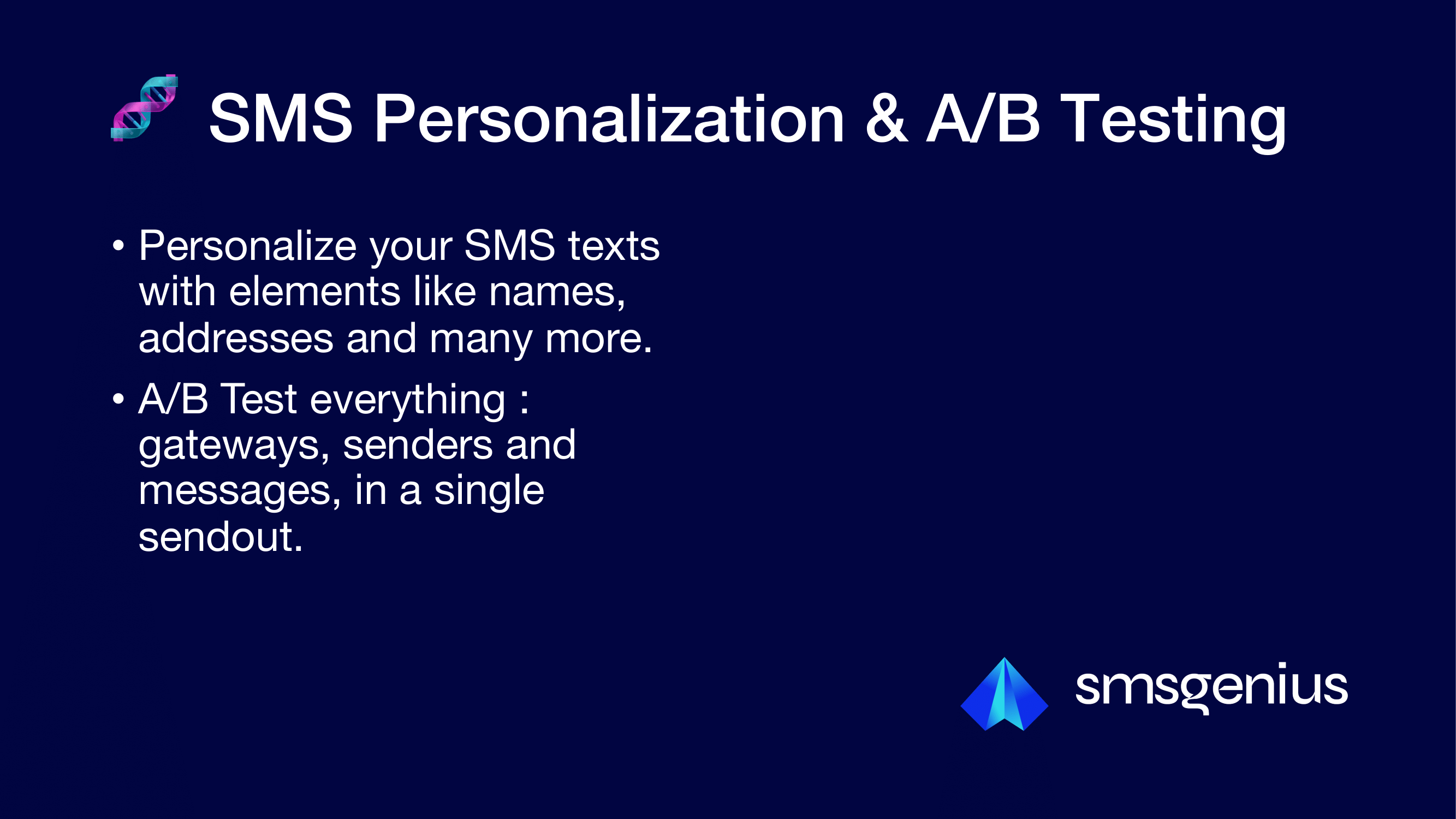 SMS Personalization & A/B Testing

• Personalize your SMS texts with elements like names, addresses and many more.

• A/B Test everything : gateways, senders and messages, in a single sendout.

smsgenius